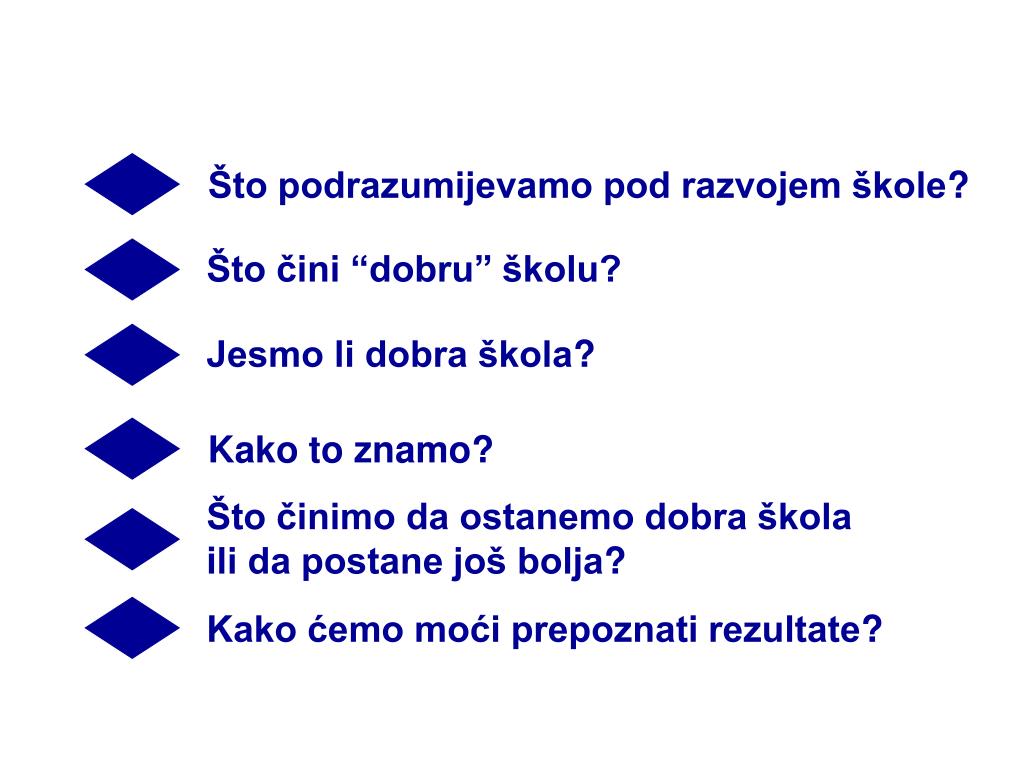 Što podrazumijevamo pod razvojem škole?

Što čini “dobru” školu?

Jesmo li dobra škola?

Kako to znamo?

Što činimo da ostanemo dobra škola ili da postane još bolja?

Kako ćemo moći prepoznati rezultate?